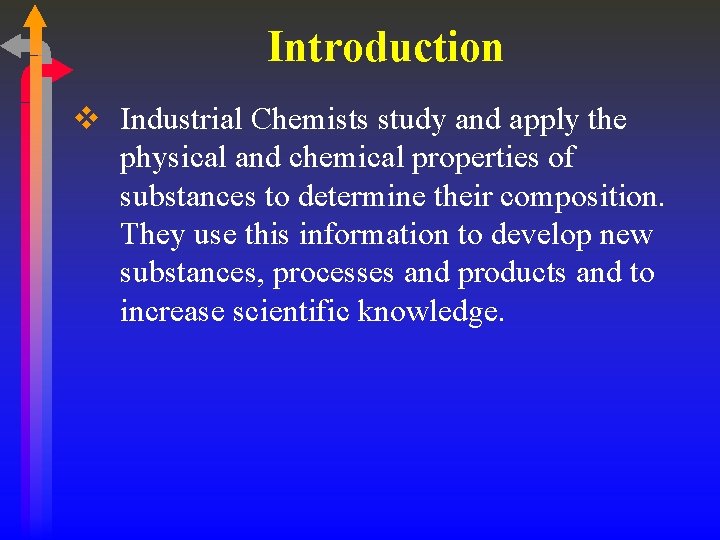 Introduction

❖ Industrial Chemists study and apply the physical and chemical properties of substances to determine their composition. They use this information to develop new substances, processes and products and to increase scientific knowledge.